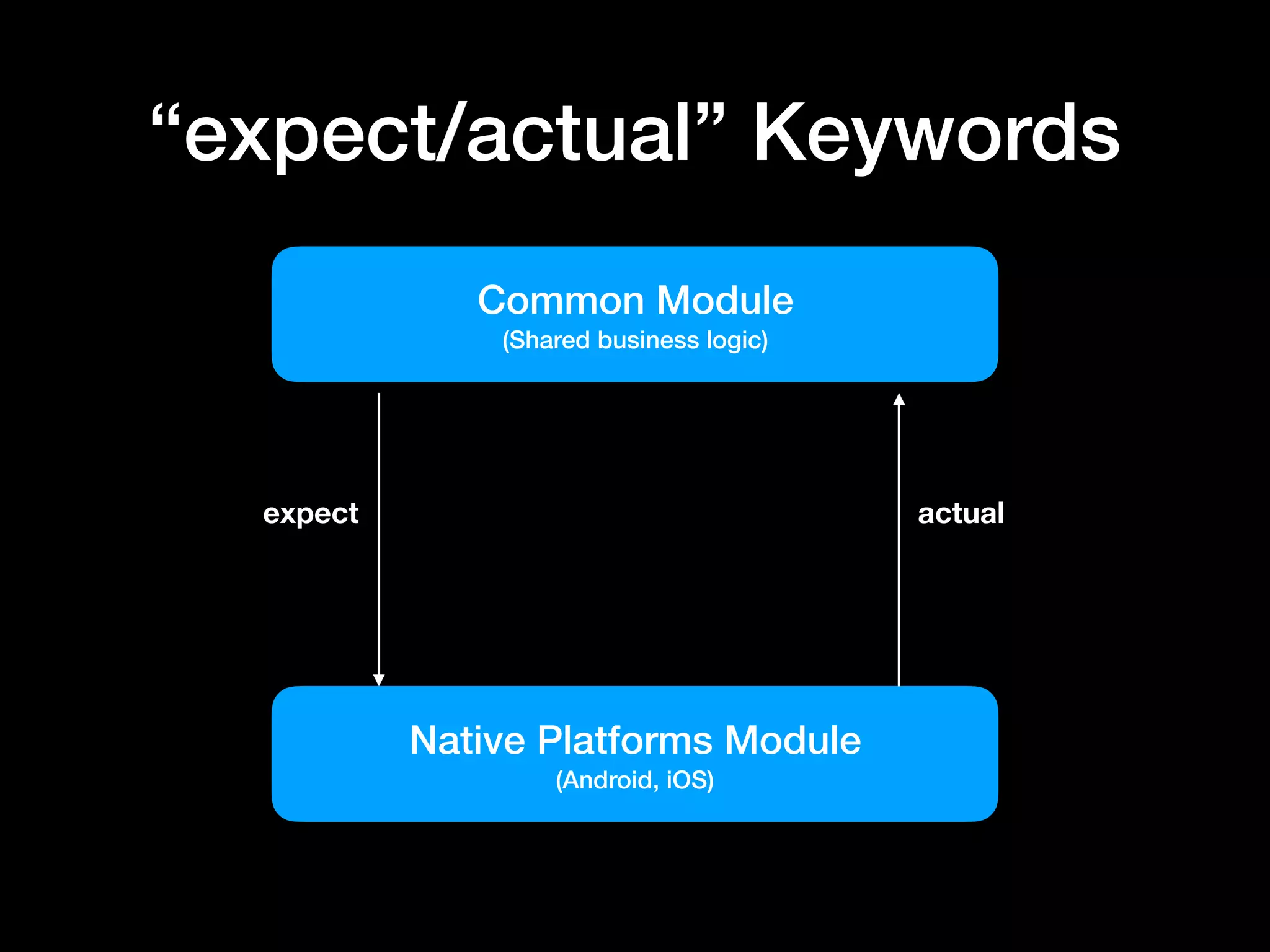 “expect/actual” Keywords

Common Module
(Shared business logic)

expect

actual

Native Platforms Module
(Android, iOS)